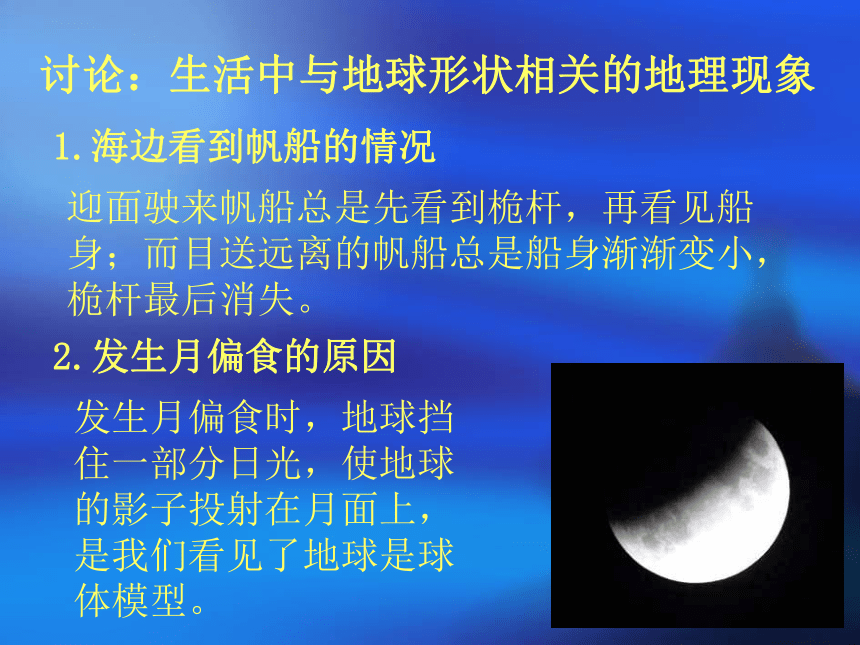 讨论：生活中与地球形状相关的地理现象

1.海边看到帆船的情况

迎面驶来帆船总是先看到桅杆，再看见船身；而目送远离的帆船总是船身渐渐变小，桅杆最后消失。

2.发生月偏食的原因

发生月偏食时，地球挡住一部分日光，使地球的影子投射在月面上，是我们看见了地球是球体模型。